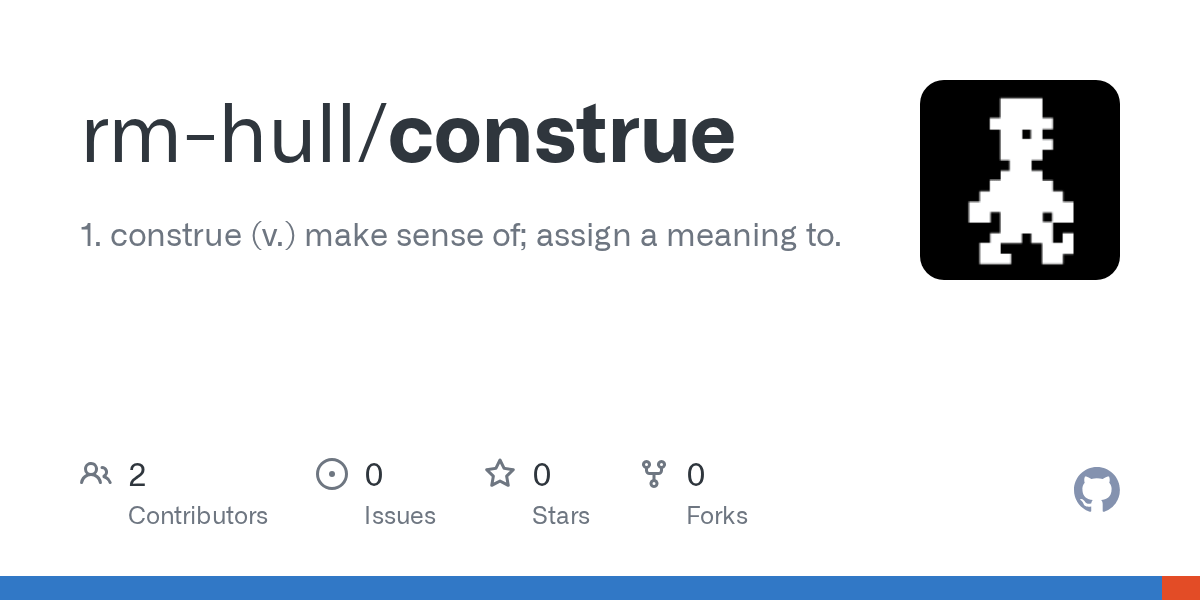 rm-hull/construe

1. construe (v.) make sense of; assign a meaning to.

2 Contributors

0 Issues

0 Stars

0 Forks